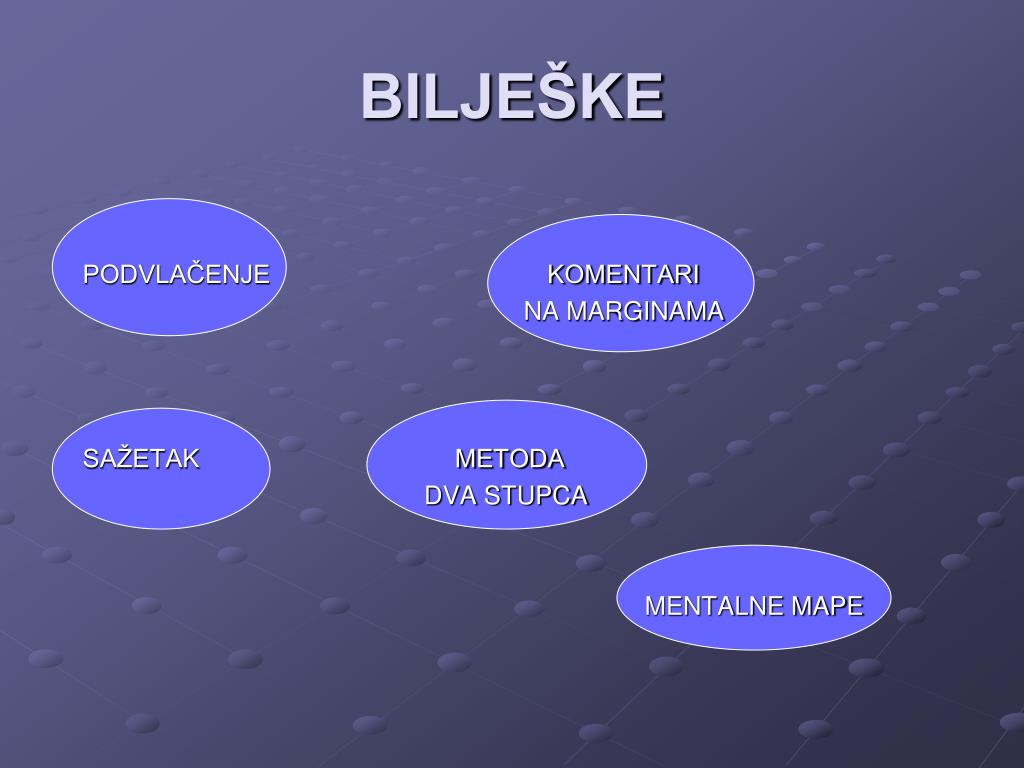 BILJEŠKE

PODVLAČENJE

KOMENTARI NA MARGINAMA

SAŽETAK

METODA DVA STUPCA

MENTALNE MAPE